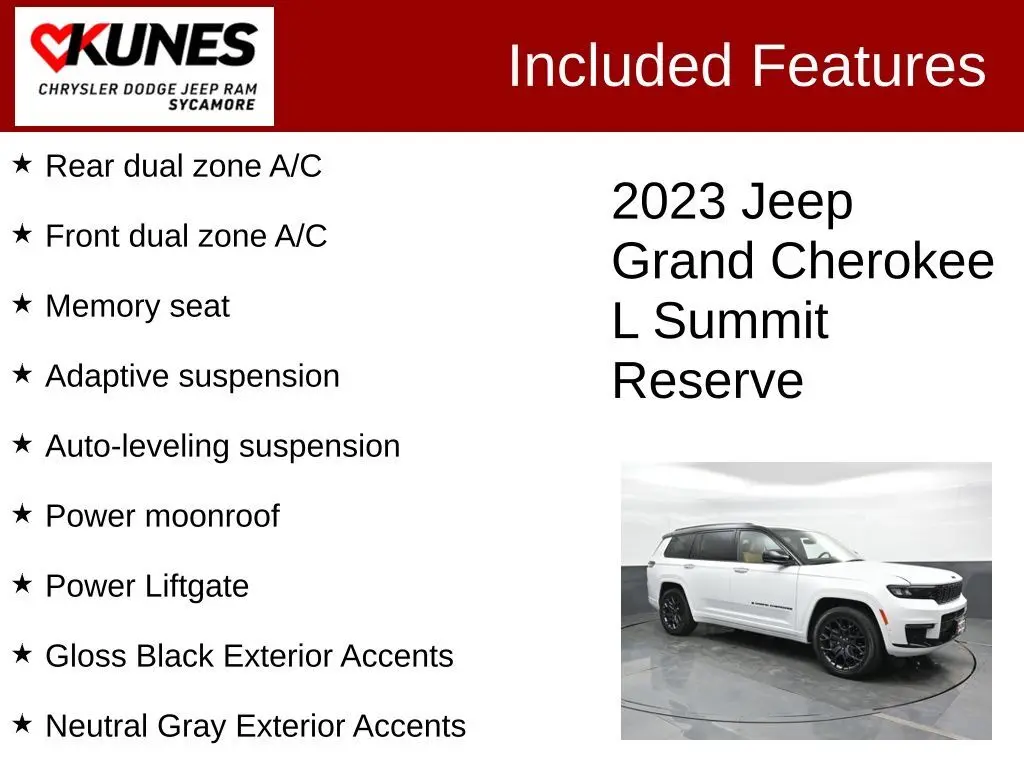 KUNES
CHRYSLER DODGE JEEP RAM
SYCAMORE

Included Features

★ Rear dual zone A/C

★ Front dual zone A/C

★ Memory seat

★ Adaptive suspension

★ Auto-leveling suspension

★ Power moonroof

★ Power Liftgate

★ Gloss Black Exterior Accents

★ Neutral Gray Exterior Accents

2023 Jeep Grand Cherokee L Summit Reserve